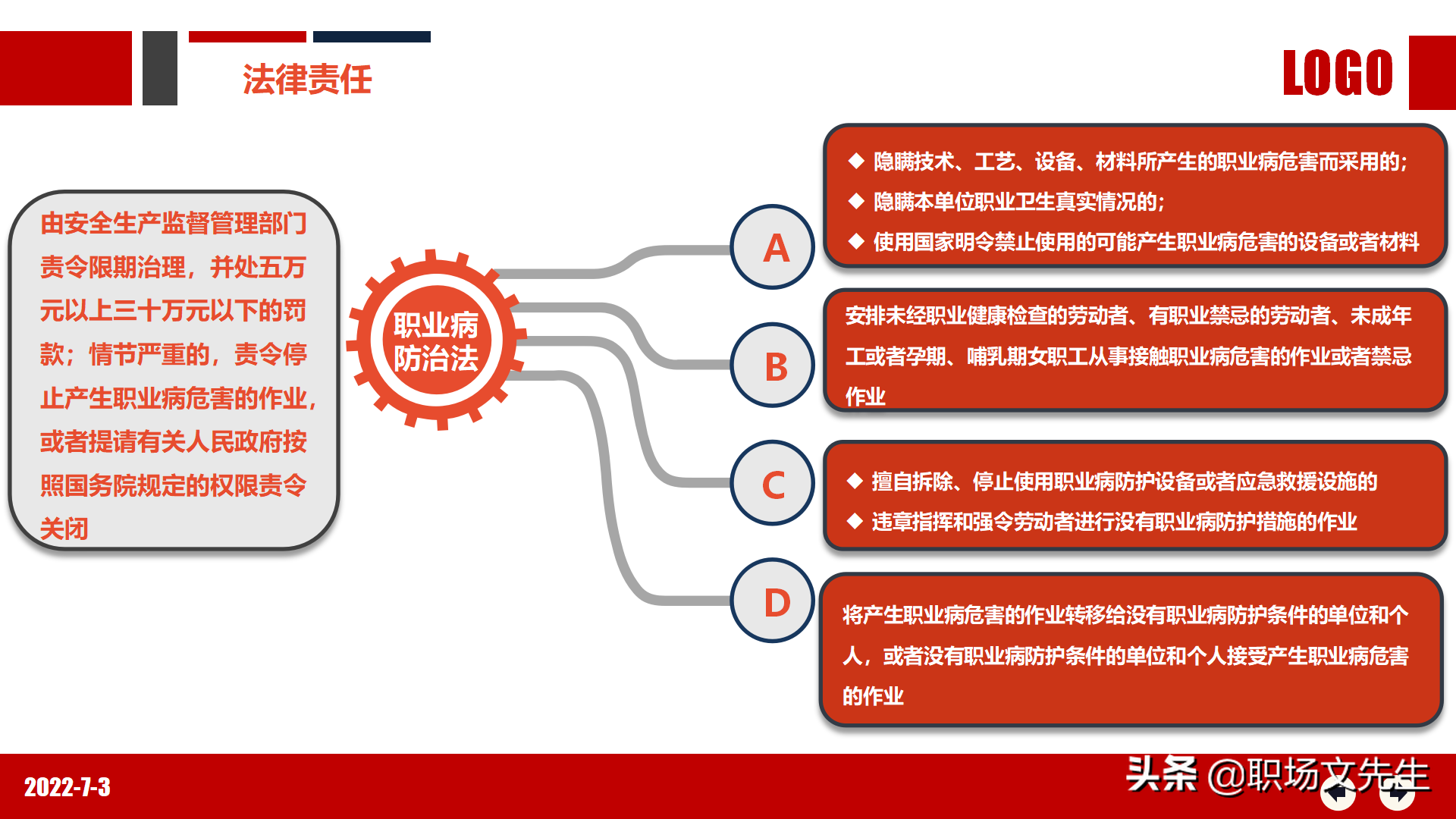 法律责任

LOGO

由安全生产监督管理部门责令限期治理，并处五万元以上三十万元以下的罚款；情节严重的，责令停止产生职业病危害的作业，或者提请有关人民政府按照国务院规定的权限责令关闭

职业病防治法

A

◆ 隐瞒技术、工艺、设备、材料所产生的职业病危害而采用的；
◆ 隐瞒本单位职业卫生真实情况的；
◆ 使用国家明令禁止使用的可能产生职业病危害的设备或者材料

B

安排未经职业健康检查的劳动者、有职业禁忌的劳动者、未成年工或者孕期、哺乳期女职工从事接触职业病危害的作业或者禁忌作业

C

◆ 擅自拆除、停止使用职业病防护设备或者应急救援设施的
◆ 违章指挥和强令劳动者进行没有职业病防护措施的作业

D

将产生职业病危害的作业转移给没有职业病防护条件的单位和个人，或者没有职业病防护条件的单位和个人接受产生职业病危害的作业

2022-7-3

头条 @职场文先生